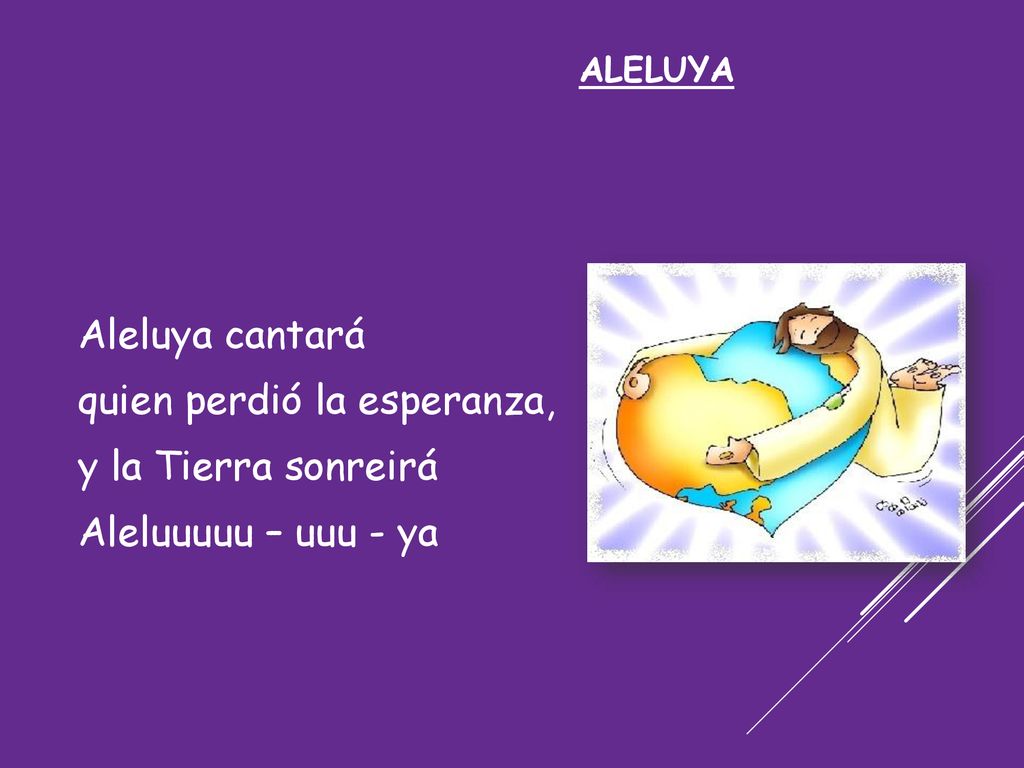 ALELUYA

Aleluya cantará
quien perdió la esperanza,
y la Tierra sonreirá
Aleluuuuu – uuu - ya